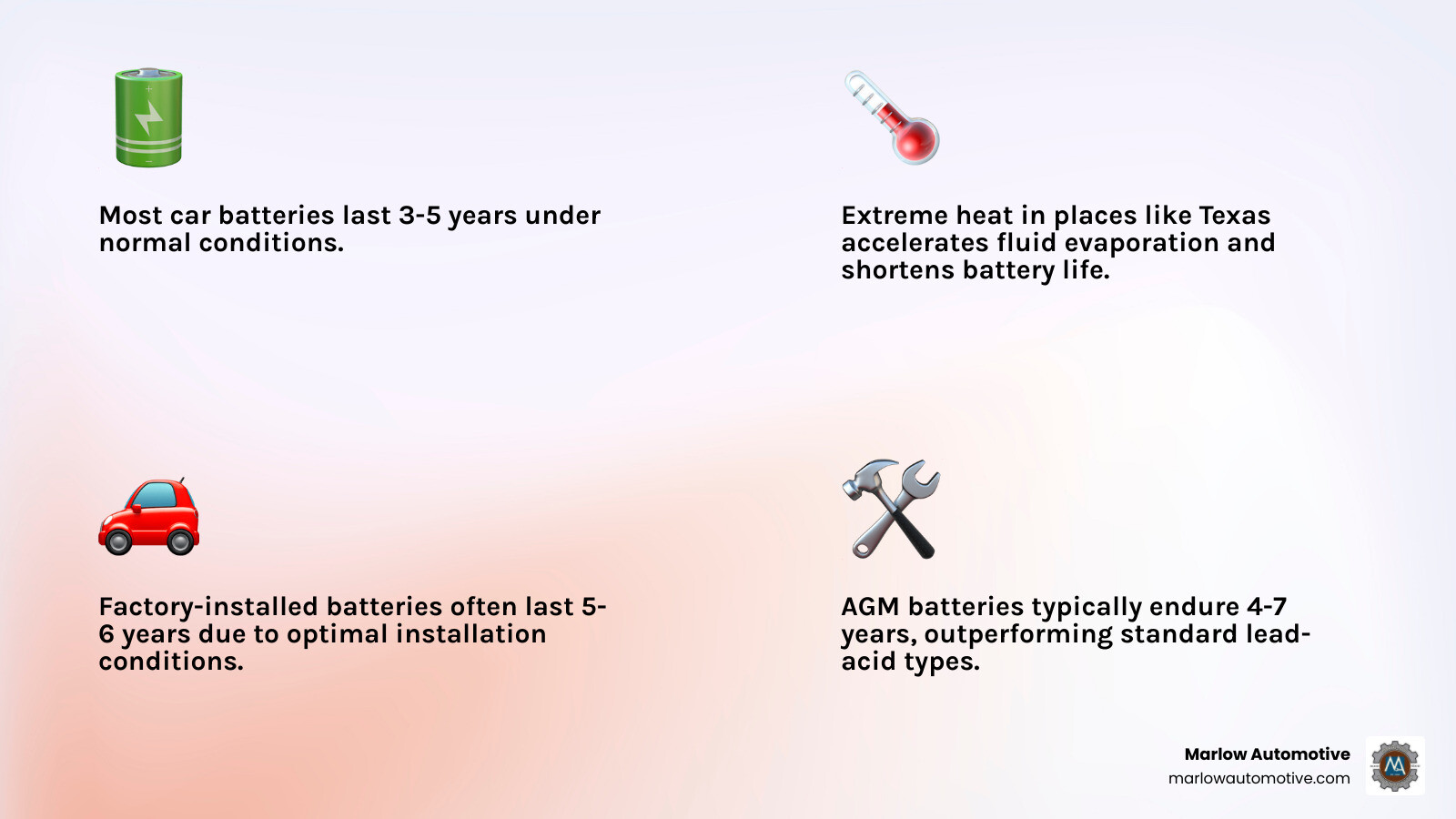 Most car batteries last 3-5 years under normal conditions.

Extreme heat in places like Texas accelerates fluid evaporation and shortens battery life.

Factory-installed batteries often last 5-6 years due to optimal installation conditions.

AGM batteries typically endure 4-7 years, outperforming standard lead-acid types.

Marlow Automotive
marlowautomotive.com